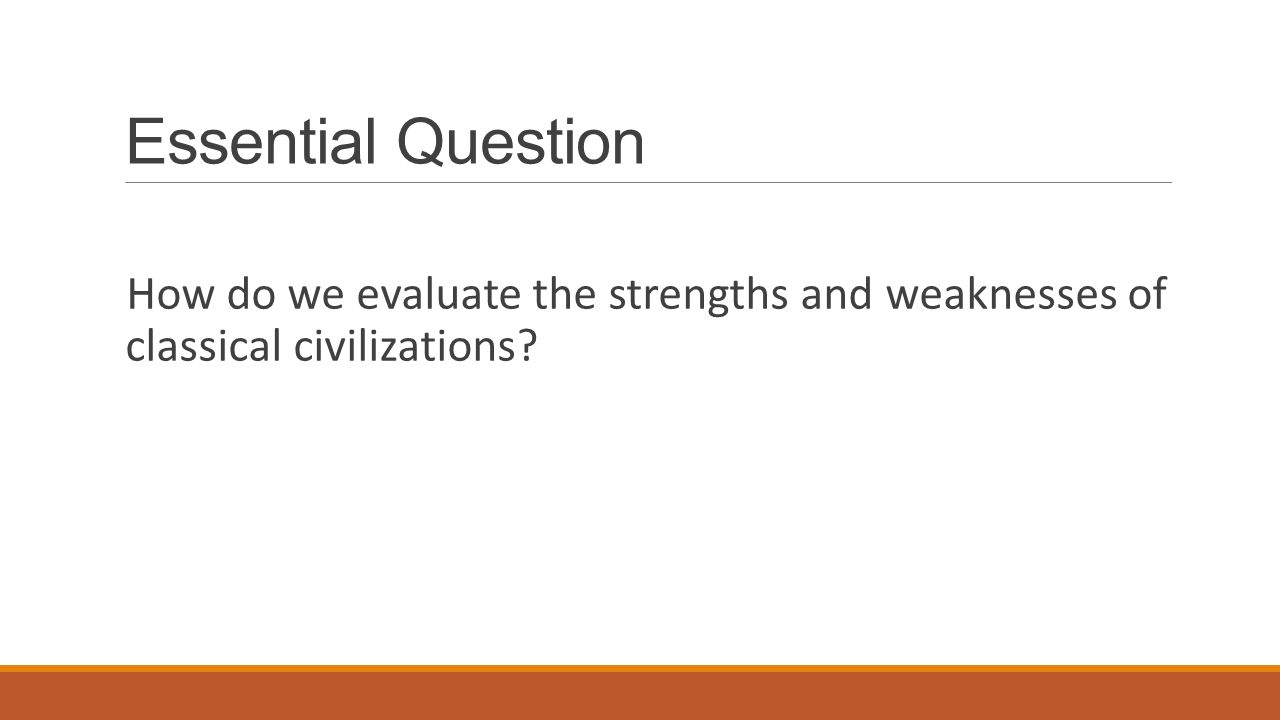 Essential Question

How do we evaluate the strengths and weaknesses of classical civilizations?